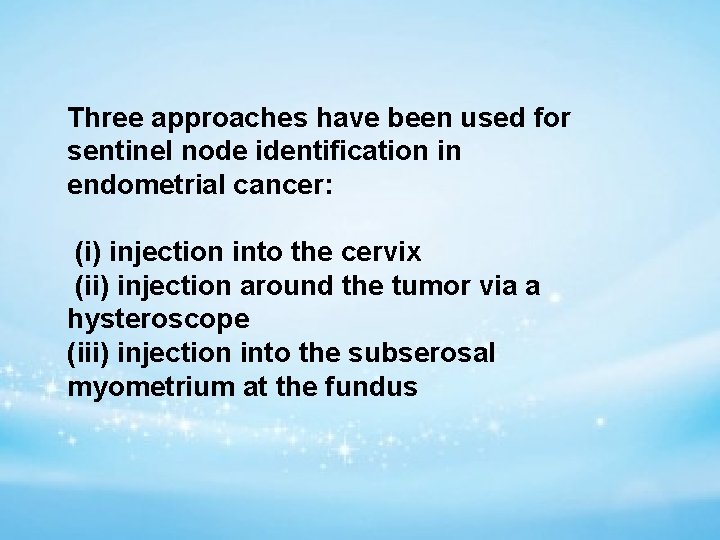 Three approaches have been used for sentinel node identification in endometrial cancer:

(i) injection into the cervix
(ii) injection around the tumor via a hysteroscope
(iii) injection into the subserosal myometrium at the fundus